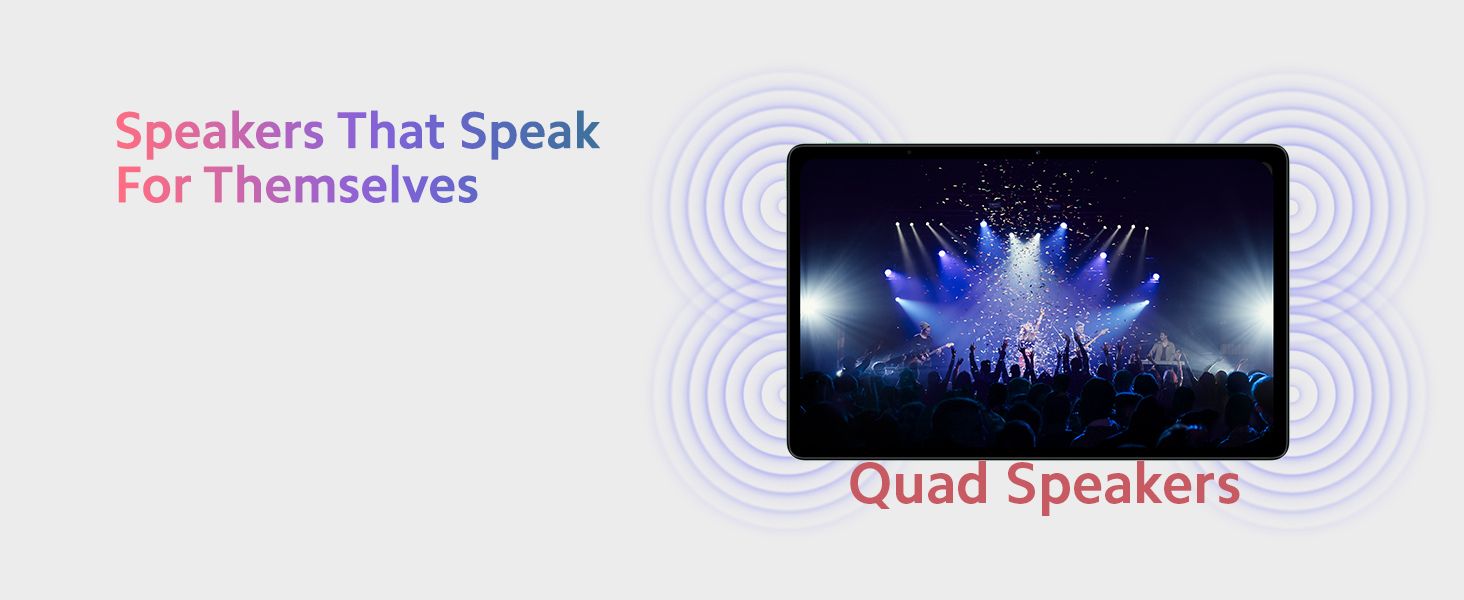 Speakers That Speak For Themselves

Quad Speakers